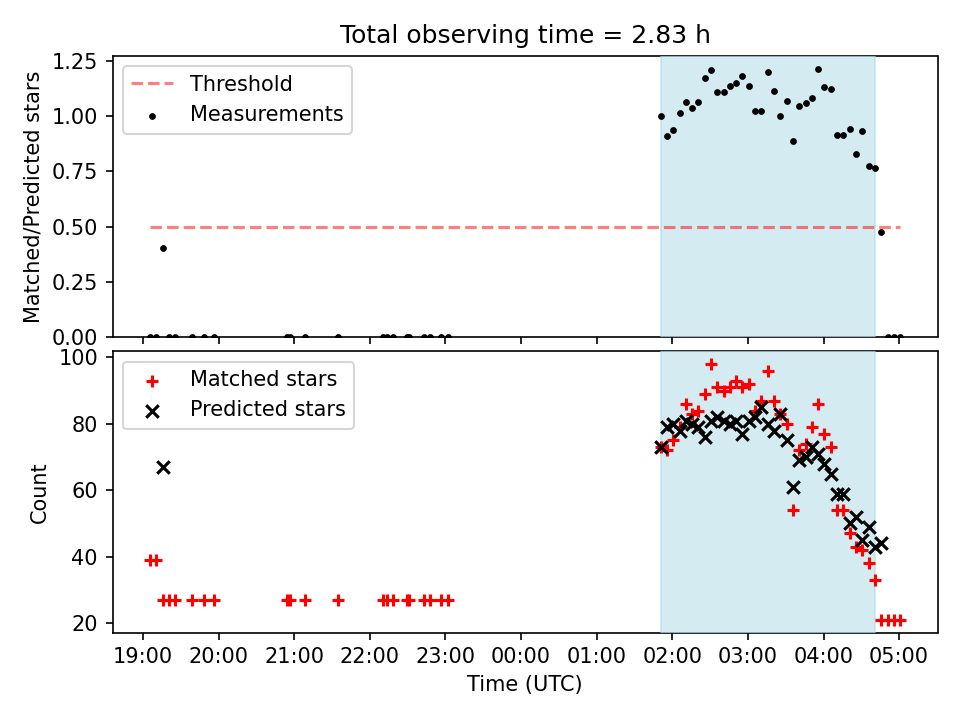 Total observing time = 2.83 h

Threshold
Measurements

Matched/Predicted stars

1.25
1.00
0.75
0.50
0.25
0.00

Matched stars
Predicted stars

Count

100
80
60
40
20

19:00 20:00 21:00 22:00 23:00 00:00 01:00 02:00 03:00 04:00 05:00

Time (UTC)